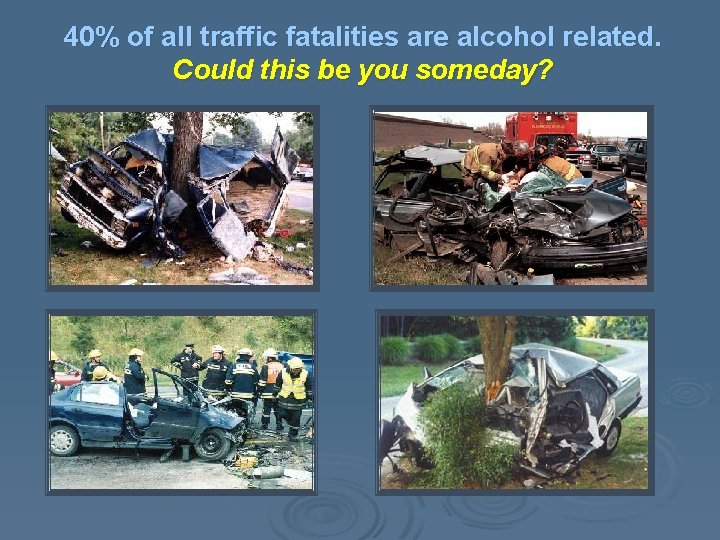 40% of all traffic fatalities are alcohol related.
Could this be you someday?